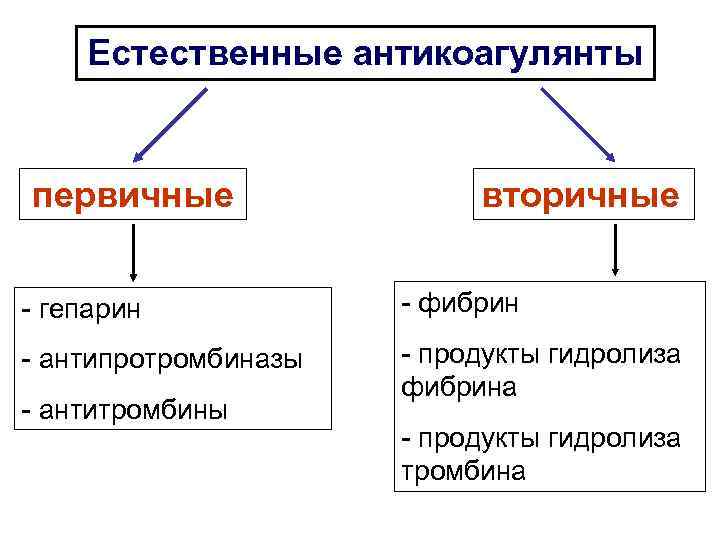 Естественные антикоагулянты

первичные

- гепарин

- антипротромбиназы

- антитромбины

вторичные

- фибрин

- продукты гидролиза фибрина

- продукты гидролиза тромбина